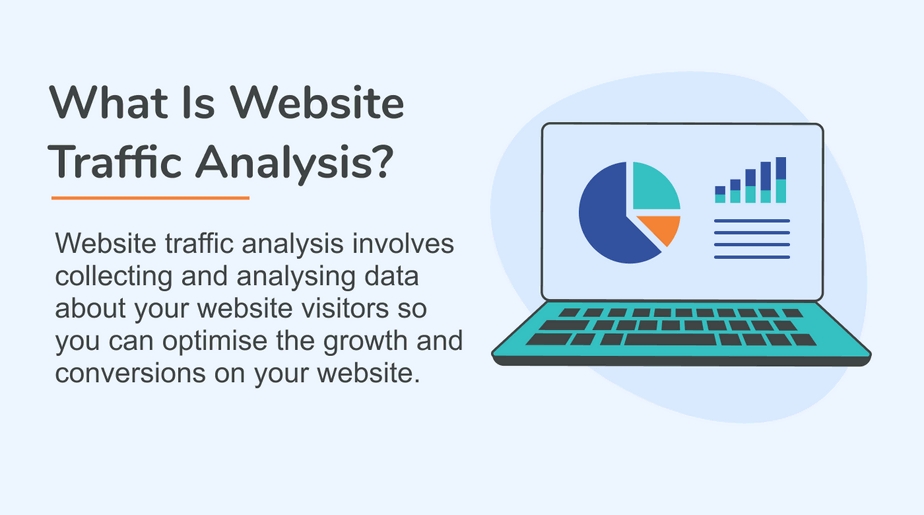 What Is Website Traffic Analysis?

Website traffic analysis involves collecting and analysing data about your website visitors so you can optimise the growth and conversions on your website.